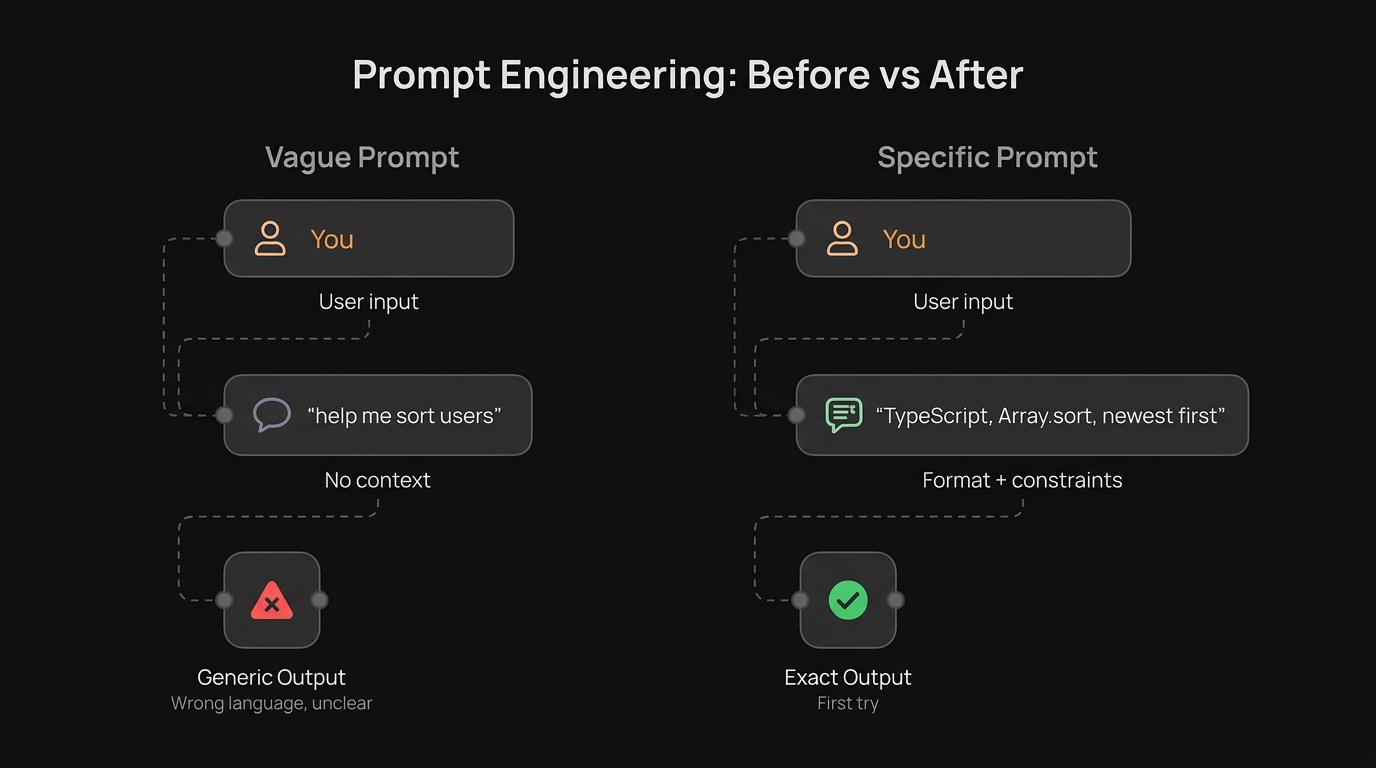 Prompt Engineering: Before vs After

Vague Prompt

You

User input

"help me sort users"

No context

Generic Output
Wrong language, unclear

Specific Prompt

You

User input

"TypeScript, Array.sort, newest first"

Format + constraints

Exact Output
First try